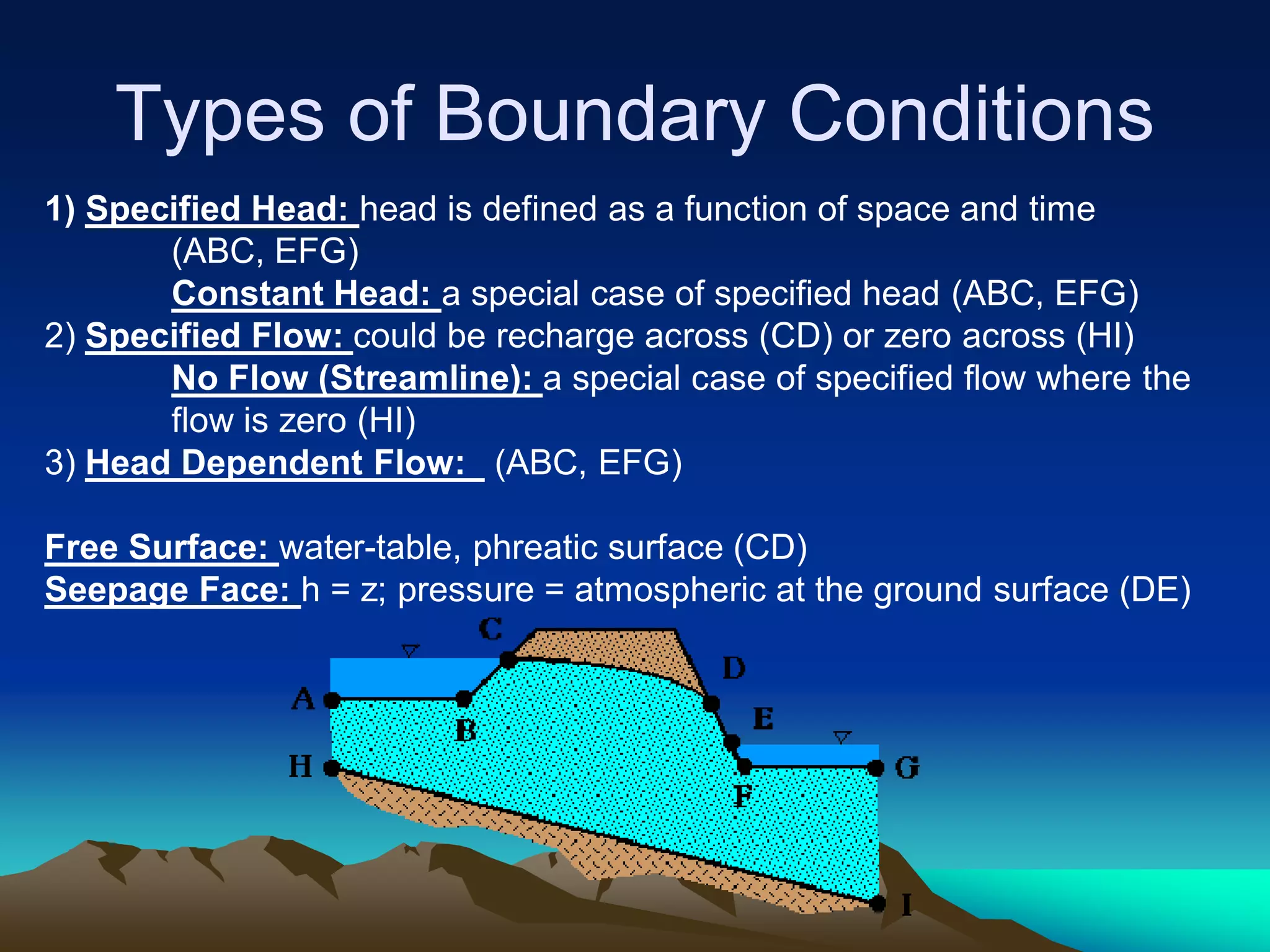 Types of Boundary Conditions

1) Specified Head: head is defined as a function of space and time (ABC, EFG)

Constant Head: a special case of specified head (ABC, EFG)

2) Specified Flow: could be recharge across (CD) or zero across (HI)

No Flow (Streamline): a special case of specified flow where the flow is zero (HI)

3) Head Dependent Flow: (ABC, EFG)

Free Surface: water-table, phreatic surface (CD)

Seepage Face: h = z; pressure = atmospheric at the ground surface (DE)

C
D
A
B
E
H
G
F
I